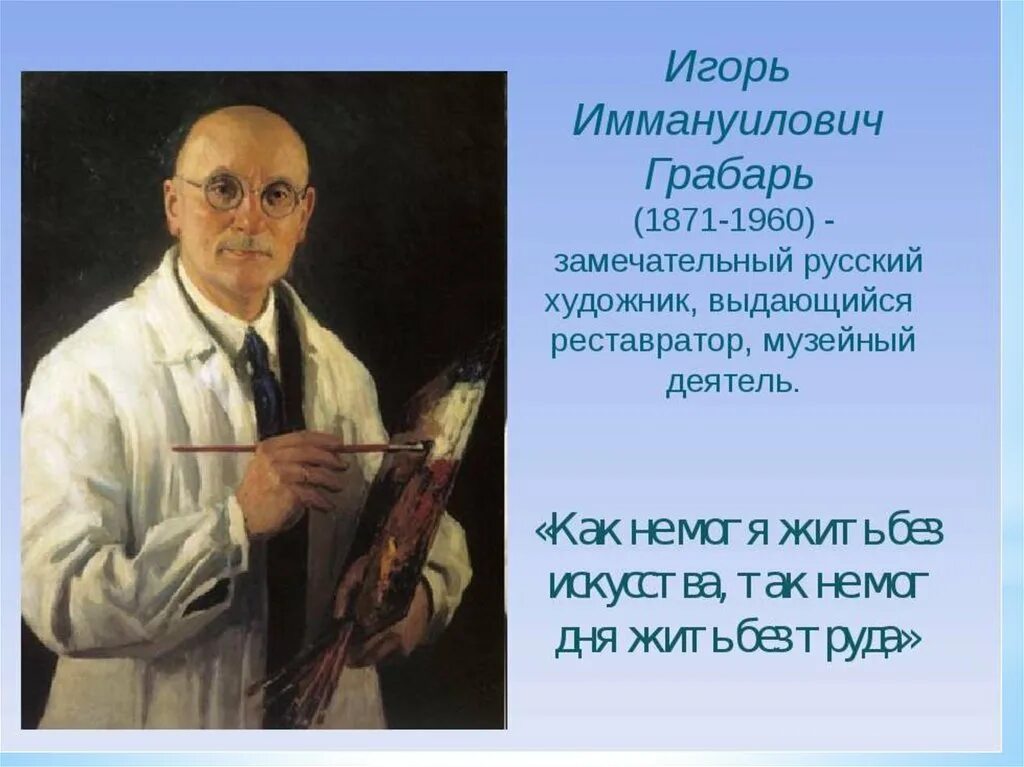 Игорь Иммануилович Грабарь (1871-1960) - замечательный русский художник, выдающийся реставратор, музейный деятель.

«Как не мог я жить без искусства, так не мог дня жить без труда»